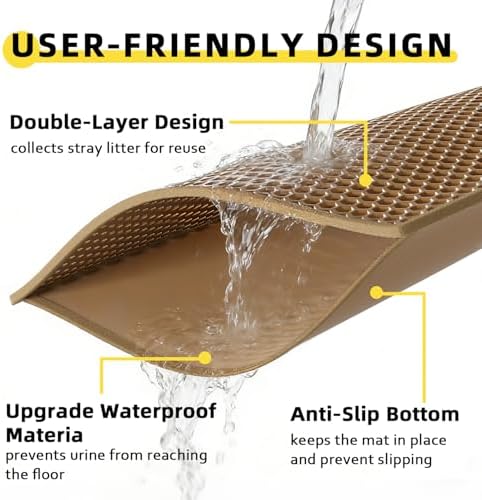 USER-FRIENDLY DESIGN

Double-Layer Design
collects stray litter for reuse

Upgrade Waterproof Materia
prevents urine from reaching the floor

Anti-Slip Bottom
keeps the mat in place and prevent slipping